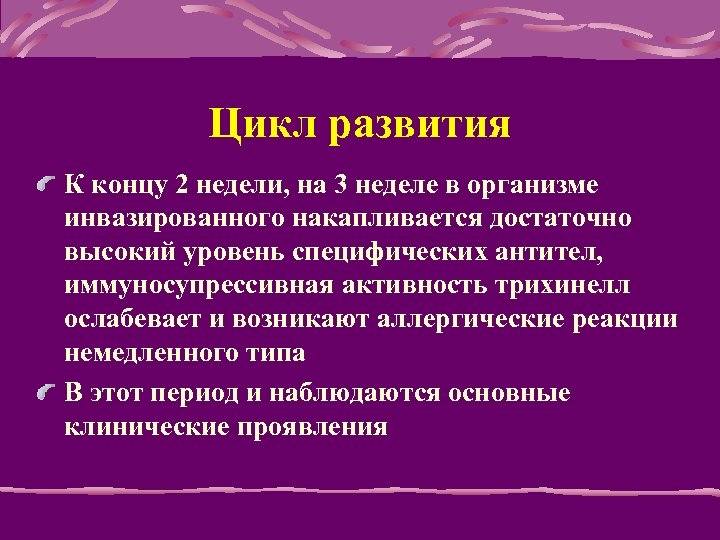 Цикл развития

К концу 2 недели, на 3 неделе в организме инвазированного накапливается достаточно высокий уровень специфических антител, иммуносупрессивная активность трихинелл ослабевает и возникают аллергические реакции немедленного типа

В этот период и наблюдаются основные клинические проявления